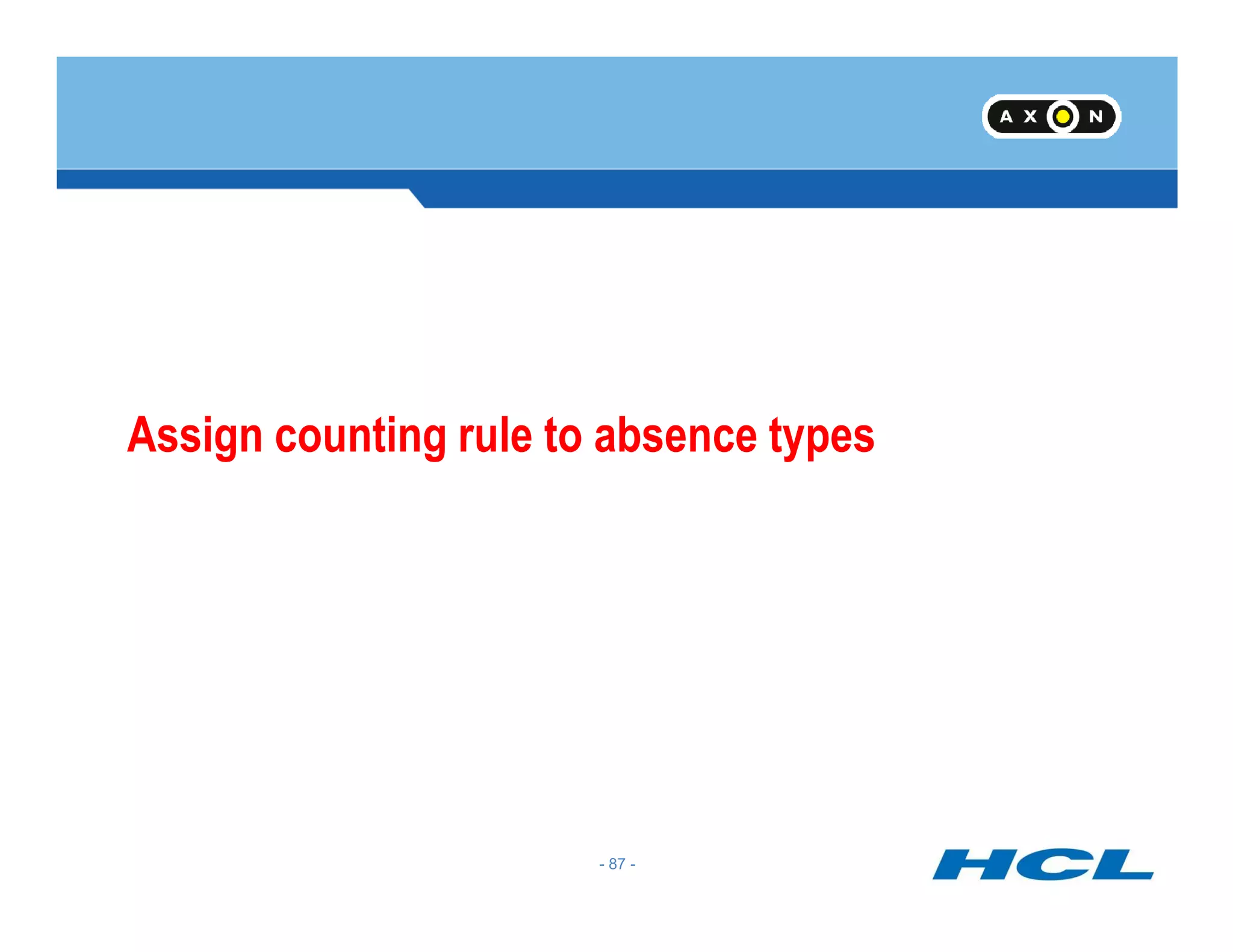 AXON

Assign counting rule to absence types

- 87 -

HCL